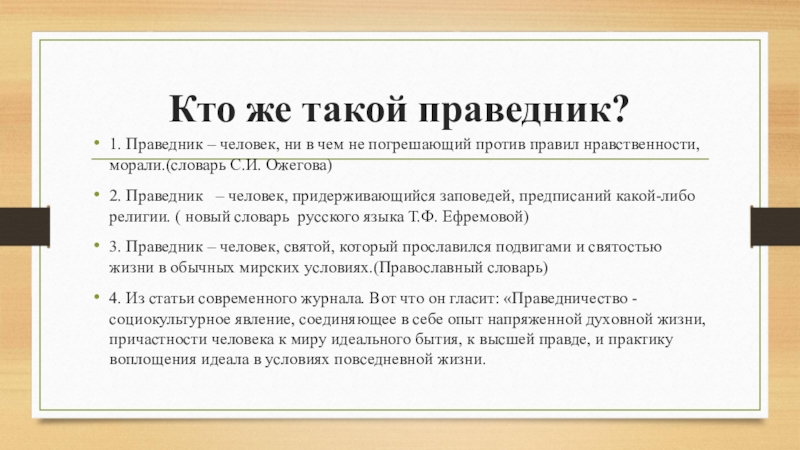 Кто же такой праведник?

• 1. Праведник – человек, ни в чем не погрешающий против правил нравственности, морали.(словарь С.И. Ожегова)

• 2. Праведник – человек, придерживающийся заповедей, предписаний какой-либо религии. ( новый словарь русского языка Т.Ф. Ефремовой)

• 3. Праведник – человек, святой, который прославился подвигами и святостью жизни в обычных мирских условиях.(Православный словарь)

• 4. Из статьи современного журнала. Вот что он гласит: «Праведничество - социокультурное явление, соединяющее в себе опыт напряженной духовной жизни, причастности человека к миру идеального бытия, к высшей правде, и практику воплощения идеала в условиях повседневной жизни.